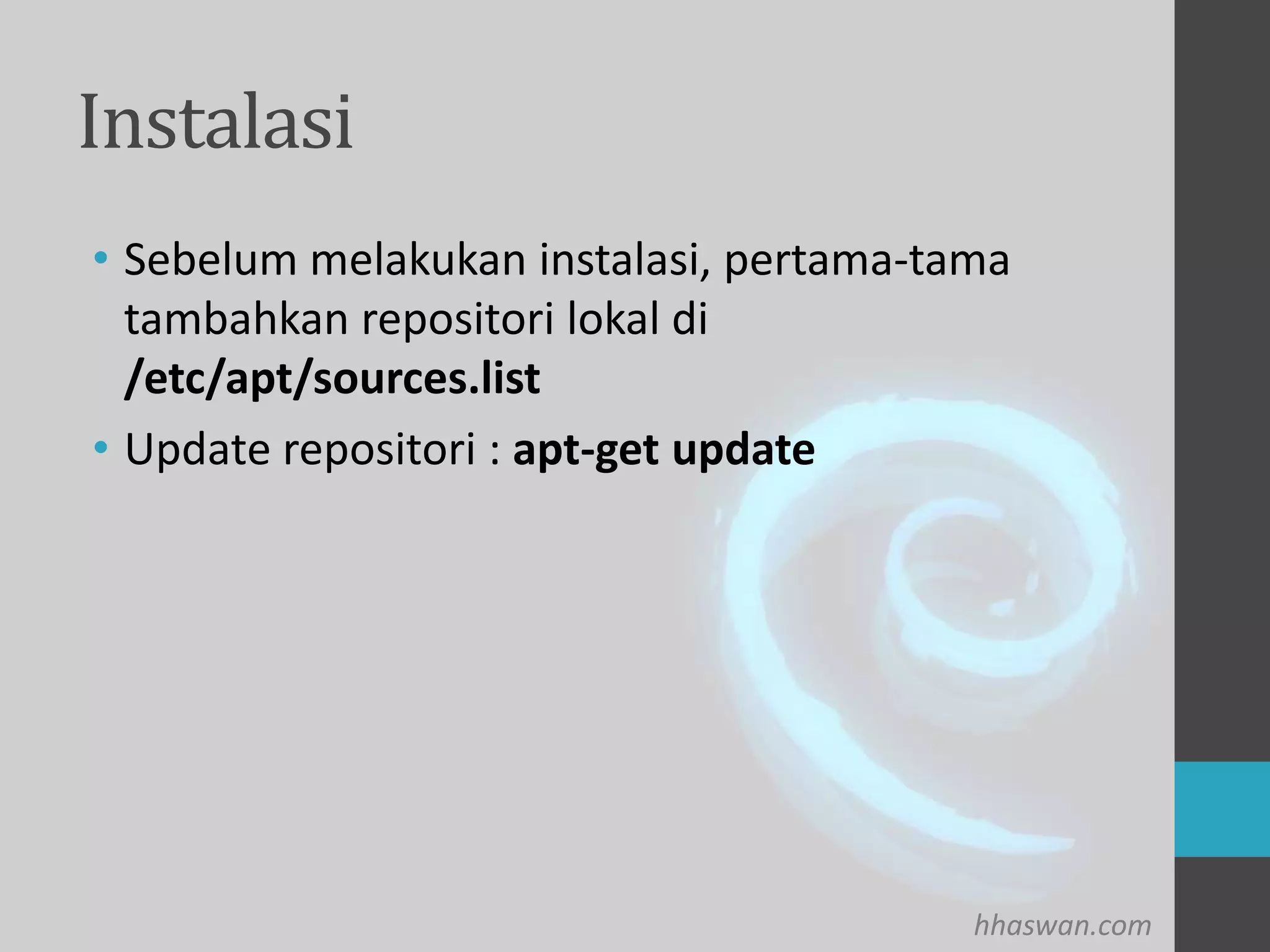 Instalasi

• Sebelum melakukan instalasi, pertama-tama tambahkan repositori lokal di /etc/apt/sources.list
• Update repositori : apt-get update

hhaswan.com